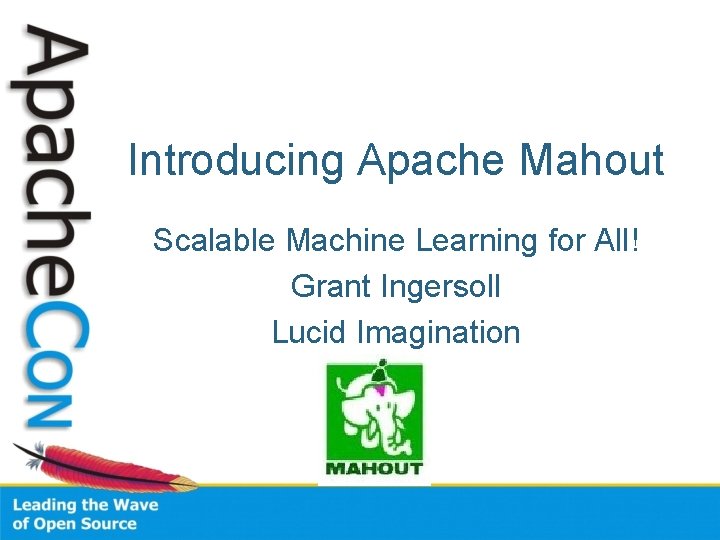 ApacheCon

Introducing Apache Mahout

Scalable Machine Learning for All!

Grant Ingersoll

Lucid Imagination

MAHOUT

Leading the Wave of Open Source